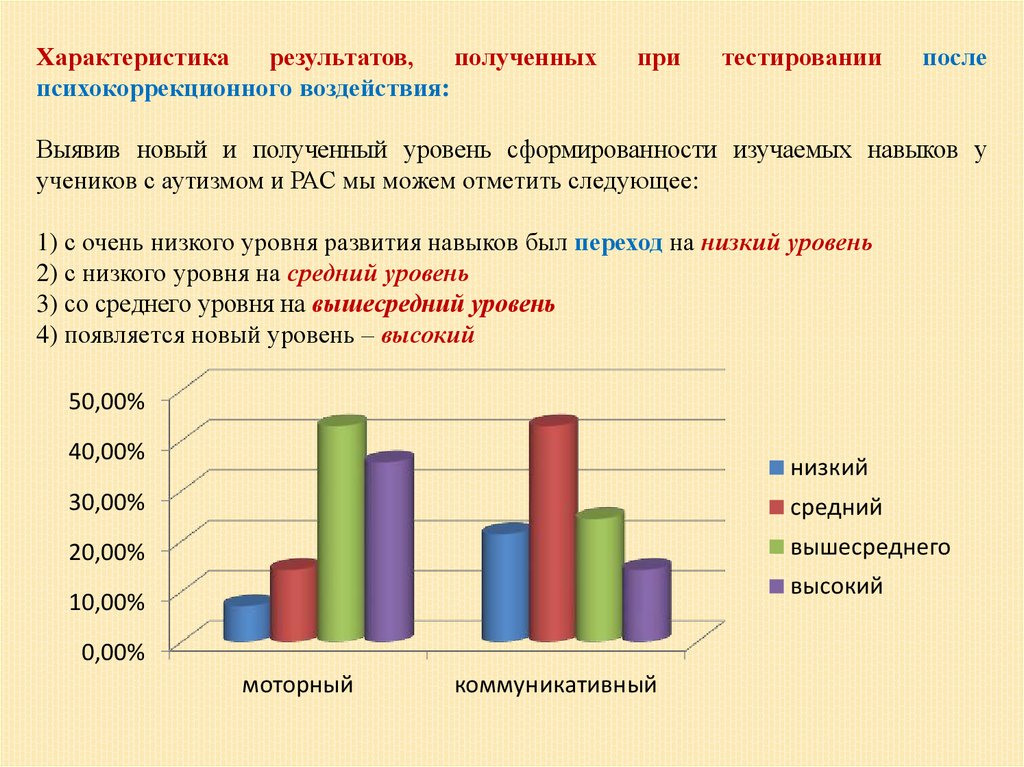 Характеристика результатов, полученных при тестировании после психокоррекционного воздействия:

Выявив новый и полученный уровень сформированности изучаемых навыков у учеников с аутизмом и РАС мы можем отметить следующее:

1) с очень низкого уровня развития навыков был переход на низкий уровень
2) с низкого уровня на средний уровень
3) со среднего уровня на вышесредний уровень
4) появляется новый уровень – высокий

50,00%
40,00%
30,00%
20,00%
10,00%
0,00%

моторный
коммуникативный

низкий
средний
вышесреднего
высокий